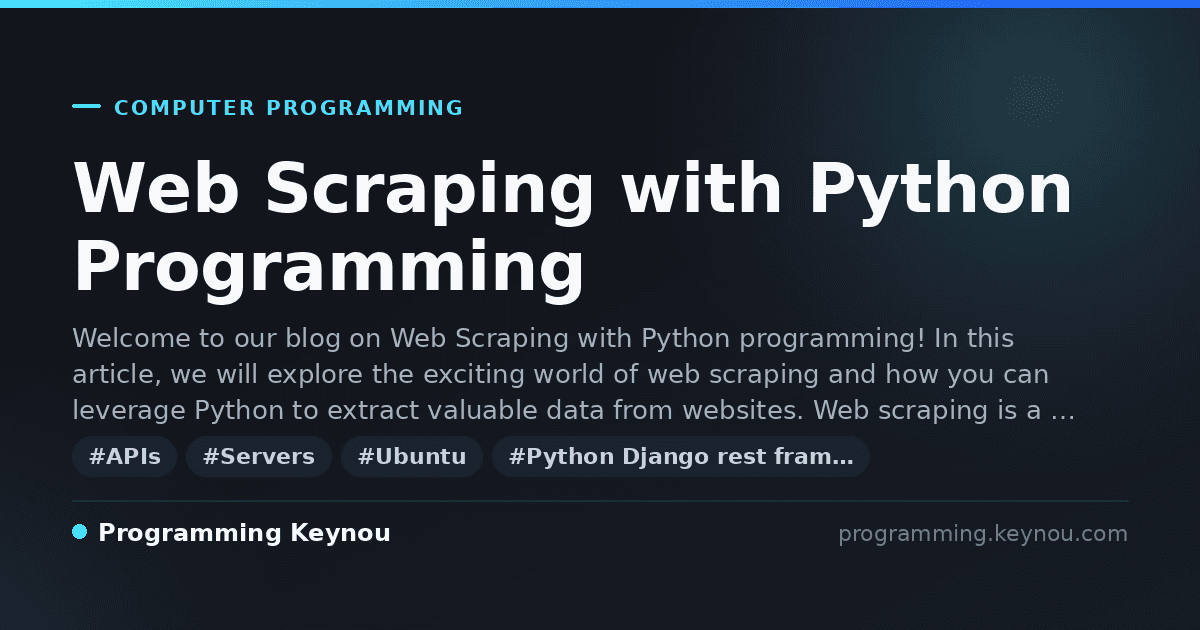 COMPUTER PROGRAMMING

Web Scraping with Python Programming

Welcome to our blog on Web Scraping with Python programming! In this article, we will explore the exciting world of web scraping and how you can leverage Python to extract valuable data from websites. Web scraping is a …

#APIs #Servers #Ubuntu #Python Django rest fram…

Programming Keynou

programming.keynou.com